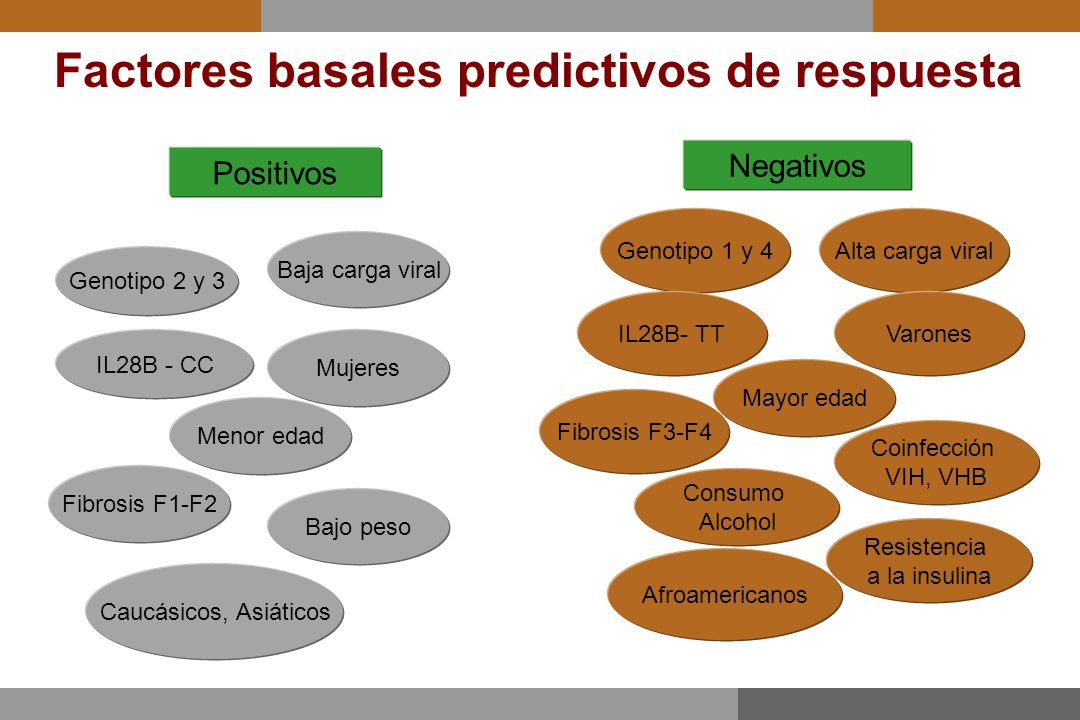 Factores basales predictivos de respuesta

Positivos

Genotipo 2 y 3

Baja carga viral

IL28B - CC

Mujeres

Menor edad

Fibrosis F1-F2

Bajo peso

Caucásicos, Asiáticos

Negativos

Genotipo 1 y 4

Alta carga viral

IL28B- TT

Varones

Mayor edad

Fibrosis F3-F4

Coinfección VIH, VHB

Consumo Alcohol

Resistencia a la insulina

Afroamericanos